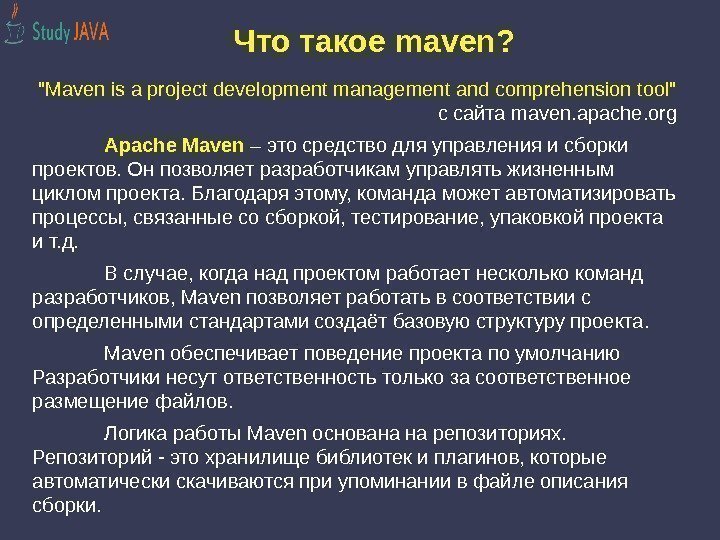 Study JAVA

Что такое maven?

"Maven is a project development management and comprehension tool" с сайта maven.apache.org

Apache Maven – это средство для управления и сборки проектов. Он позволяет разработчикам управлять жизненным циклом проекта. Благодаря этому, команда может автоматизировать процессы, связанные со сборкой, тестирование, упаковкой проекта и т.д.

В случае, когда над проектом работает несколько команд разработчиков, Maven позволяет работать в соответствии с определенными стандартами создаёт базовую структуру проекта.

Maven обеспечивает поведение проекта по умолчанию Разработчики несут ответственность только за соответственное размещение файлов.

Логика работы Maven основана на репозиториях. Репозиторий - это хранилище библиотек и плагинов, которые автоматически скачиваются при упоминании в файле описания сборки.